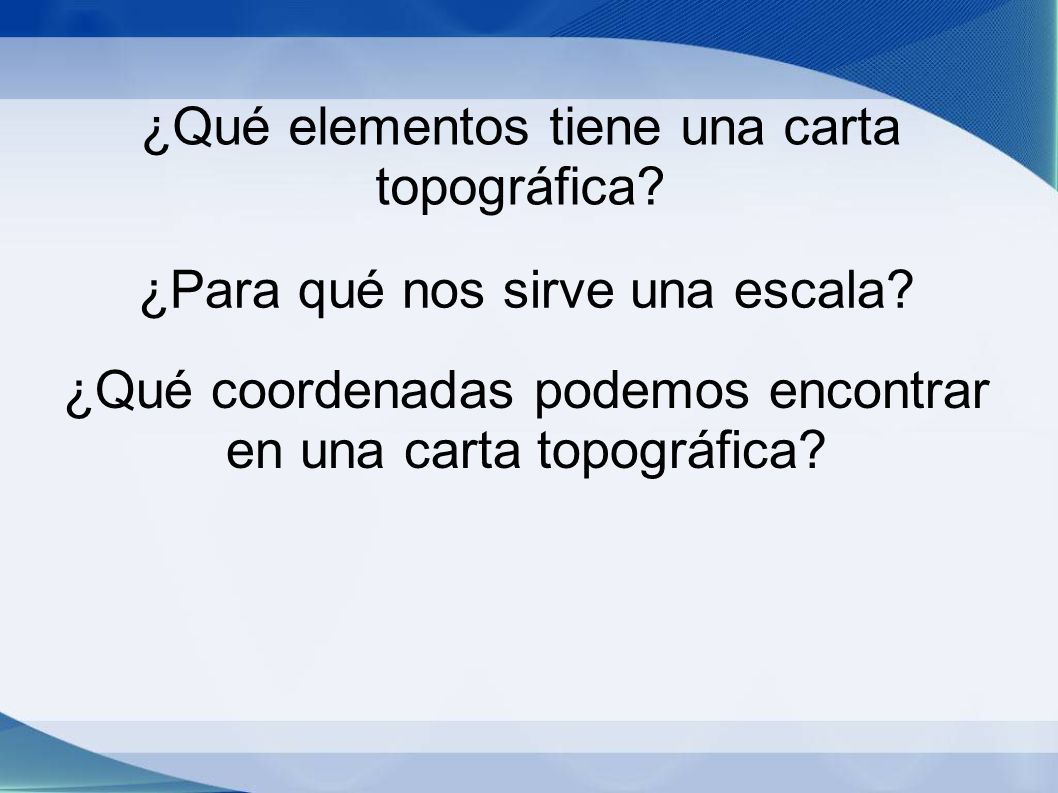 ¿Qué elementos tiene una carta topográfica?

¿Para qué nos sirve una escala?

¿Qué coordenadas podemos encontrar en una carta topográfica?